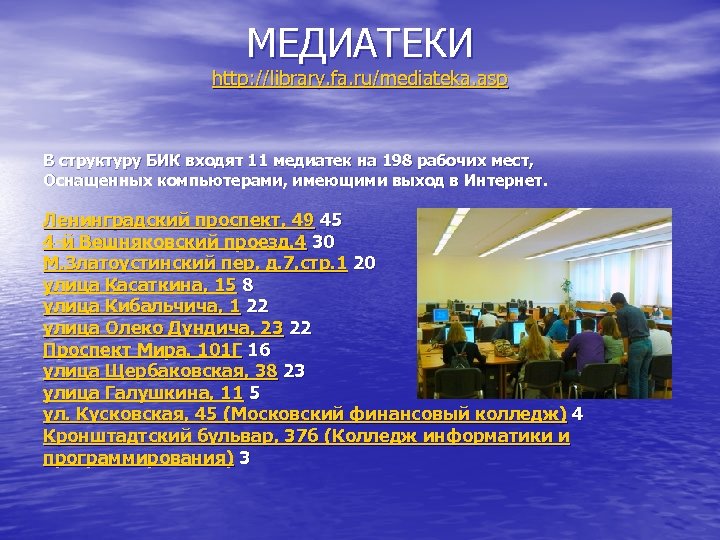 МЕДИАТЕКИ
http://library.fa.ru/mediateka.asp

В структуру БИК входят 11 медиатек на 198 рабочих мест, Оснащенных компьютерами, имеющими выход в Интернет.

Ленинградский проспект, 49 45
4-й Вешняковский проезд,4 30
М.Златоустинский пер, д.7,стр.1 20
улица Касаткина, 15 8
улица Кибальчича, 1 22
улица Олеко Дундича, 23 22
Проспект Мира, 101Г 16
улица Щербаковская, 38 23
улица Галушкина, 11 5
ул. Кусковская, 45 (Московский финансовый колледж) 4
Кронштадтский бульвар, 37б (Колледж информатики и программирования) 3